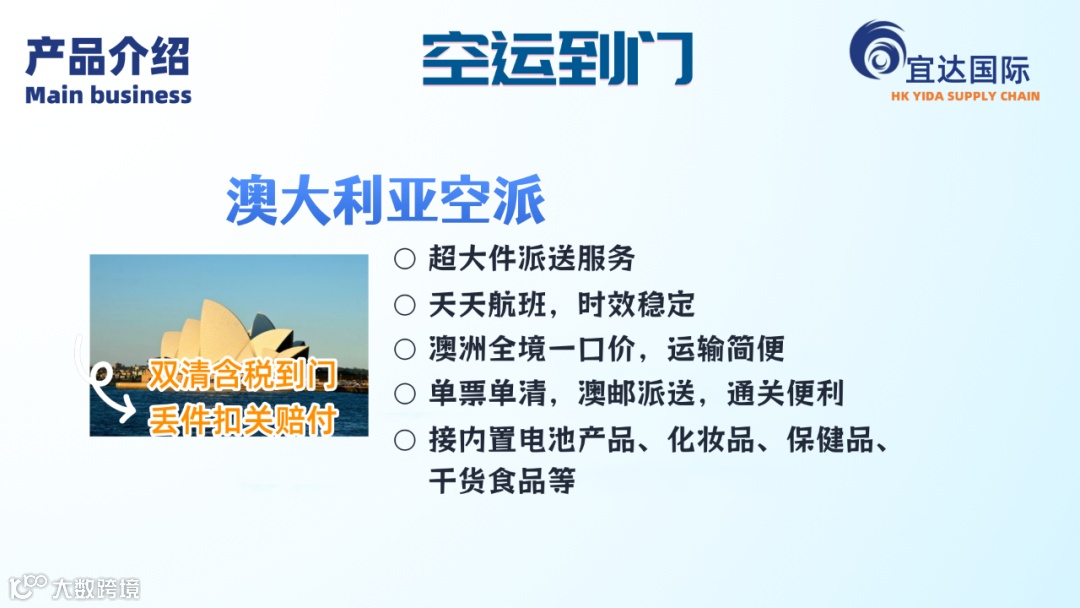 产品介绍
Main business

空运到门

宜达国际
HK YIDA SUPPLY CHAIN

澳大利亚空派

双清含税到门
丢件扣关赔付

○ 超大件派送服务
○ 天天航班，时效稳定
○ 澳洲全境一口价，运输简便
○ 单票单清，澳邮派送，通关便利
○ 接内置电池产品、化妆品、保健品、干货食品等

大数跨境